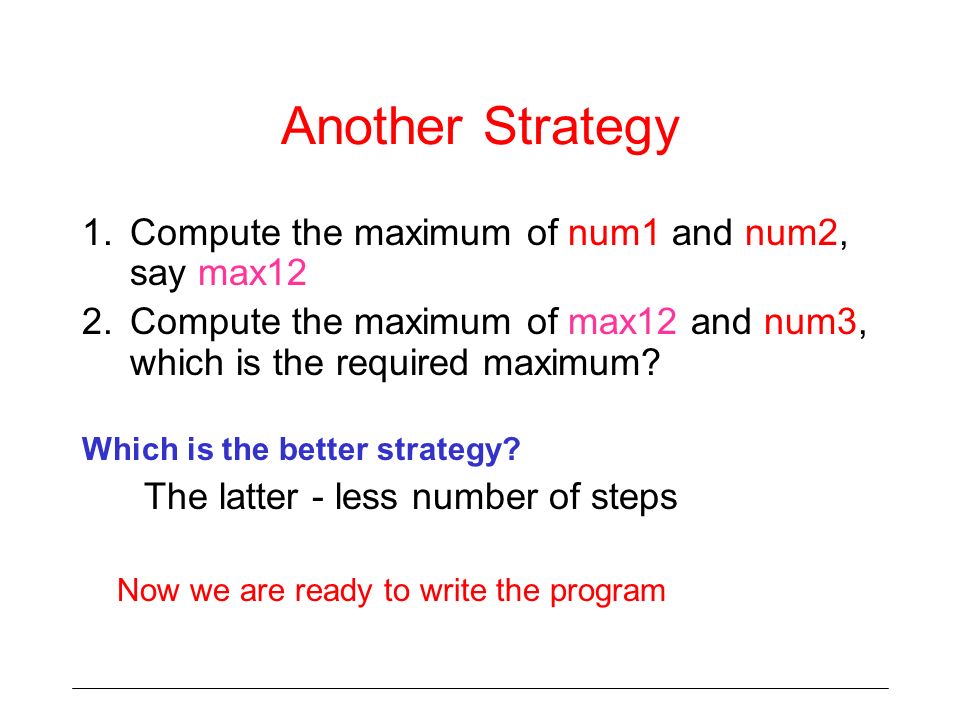 Another Strategy

1. Compute the maximum of num1 and num2, say max12
2. Compute the maximum of max12 and num3, which is the required maximum?

Which is the better strategy?

The latter - less number of steps

Now we are ready to write the program